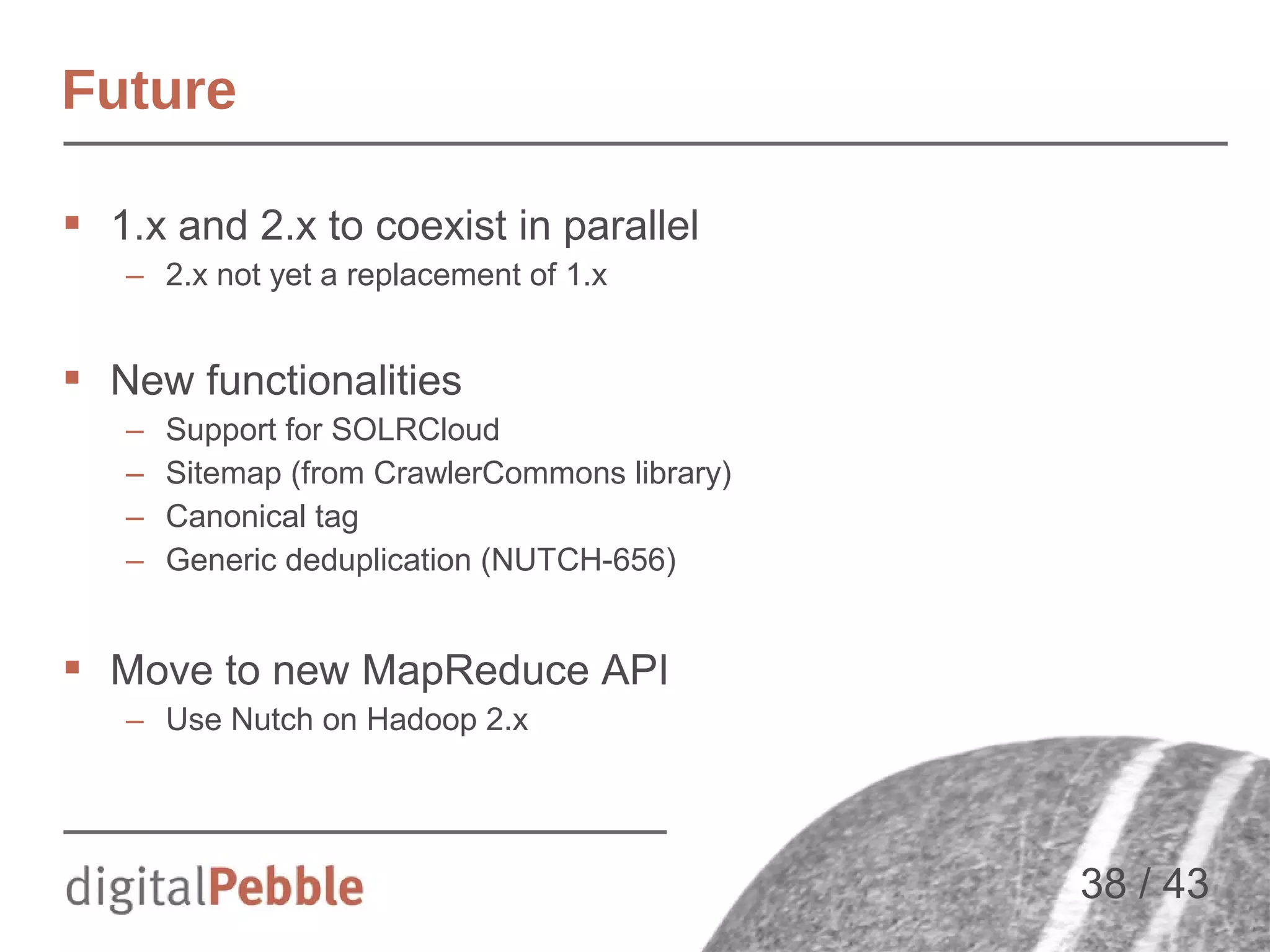 Future

▪ 1.x and 2.x to coexist in parallel
– 2.x not yet a replacement of 1.x

▪ New functionalities
– Support for SOLRCloud
– Sitemap (from CrawlerCommons library)
– Canonical tag
– Generic deduplication (NUTCH-656)

▪ Move to new MapReduce API
– Use Nutch on Hadoop 2.x

digitalPebble

38 / 43